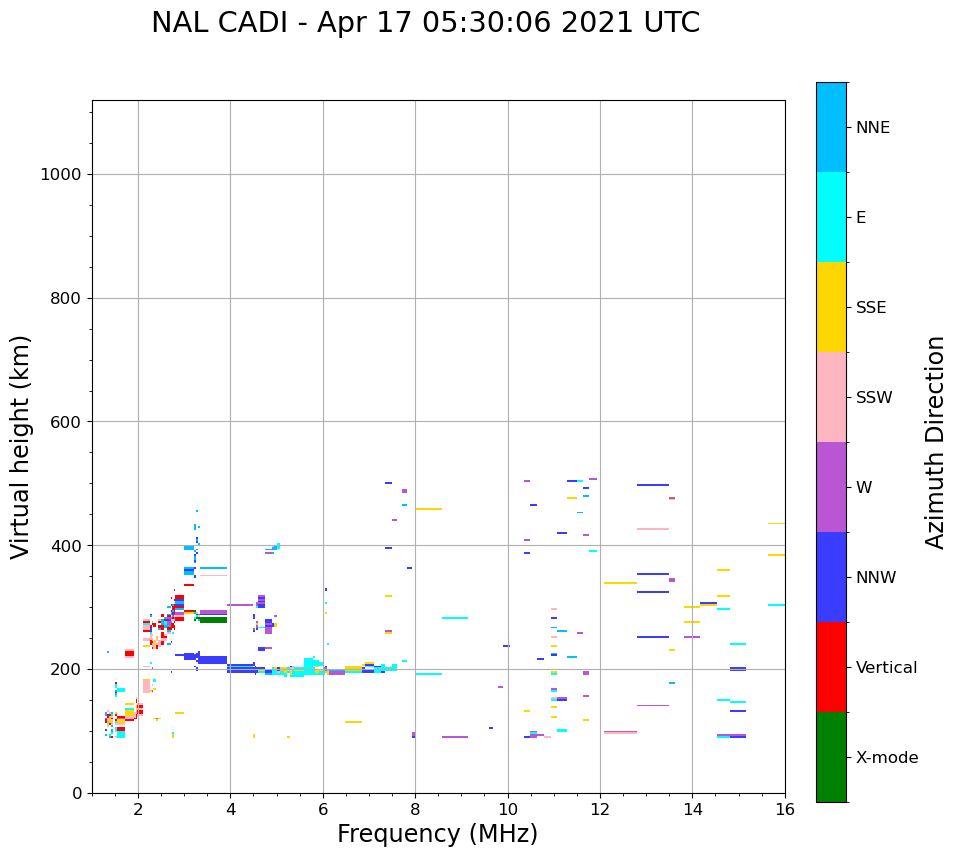 NAL CADI - Apr 17 05:30:06 2021 UTC

Virtual height (km)

1000
800
600
400
200
0

2
4
6
8
10
12
14
16

Frequency (MHz)

NNE
E
SSE
SSW
W
NNW
Vertical
X-mode

Azimuth Direction